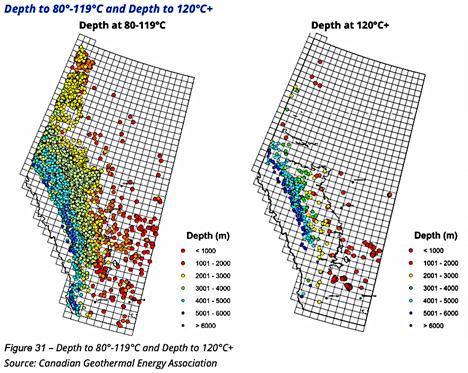 Depth to 80°-119°C and Depth to 120°C+

Depth at 80-119°C

Depth (m)
< 1000
1001 - 2000
2001 - 3000
3001 - 4000
4001 - 5000
5001 - 6000
> 6000

Depth at 120°C+

Depth (m)
< 1000
1001 - 2000
2001 - 3000
3001 - 4000
4001 - 5000
5001 - 6000
> 6000

Figure 31 – Depth to 80°-119°C and Depth to 120°C+
Source: Canadian Geothermal Energy Association